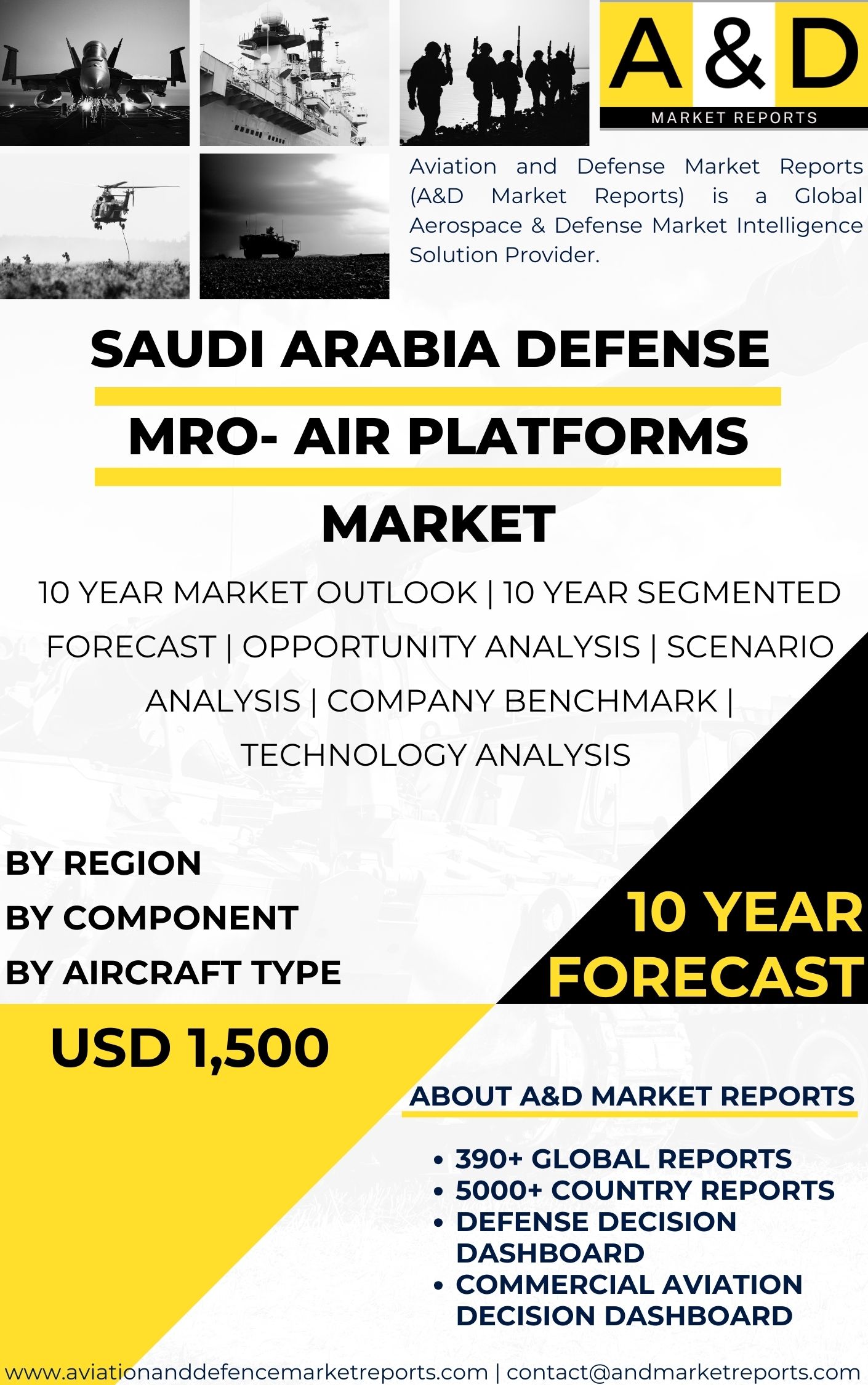 A & D
MARKET REPORTS

Aviation and Defense Market Reports (A&D Market Reports) is a Global Aerospace & Defense Market Intelligence Solution Provider.

SAUDI ARABIA DEFENSE MRO- AIR PLATFORMS MARKET

10 YEAR MARKET OUTLOOK | 10 YEAR SEGMENTED FORECAST | OPPORTUNITY ANALYSIS | SCENARIO ANALYSIS | COMPANY BENCHMARK | TECHNOLOGY ANALYSIS

BY REGION
BY COMPONENT
BY AIRCRAFT TYPE

10 YEAR FORECAST

USD 1,500

ABOUT A&D MARKET REPORTS

• 390+ GLOBAL REPORTS
• 5000+ COUNTRY REPORTS
• DEFENSE DECISION DASHBOARD
• COMMERCIAL AVIATION DECISION DASHBOARD

www.aviationanddefencemarketreports.com | contact@andmarketreports.com